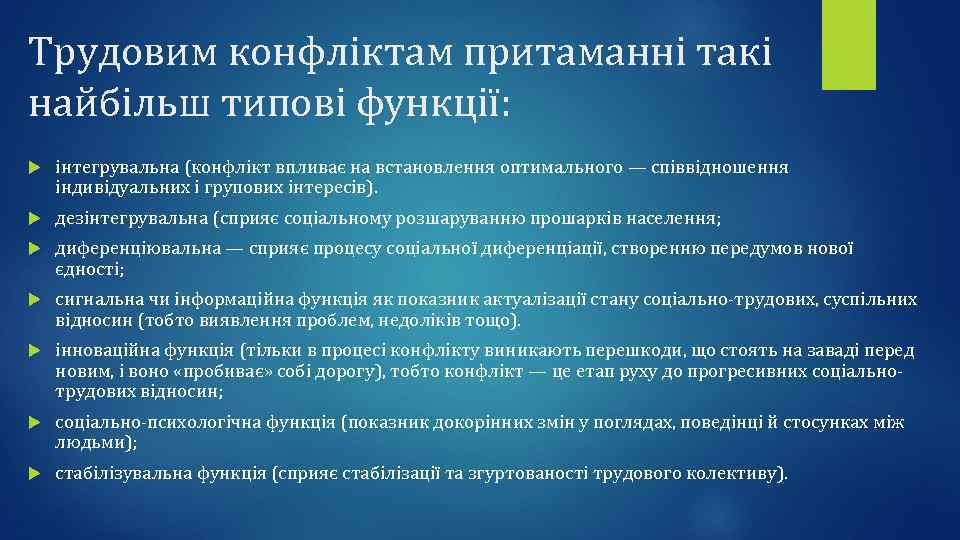 Трудовим конфліктам притаманні такі найбільш типові функції:

інтегрувальна (конфлікт впливає на встановлення оптимального — співвідношення індивідуальних і групових інтересів).

дезінтегрувальна (сприяє соціальному розшаруванню прошарків населення;

диференціювальна — сприяє процесу соціальної диференціації, створенню передумов нової єдності;

сигнальна чи інформаційна функція як показник актуалізації стану соціально-трудових, суспільних відносин (тобто виявлення проблем, недоліків тощо).

інноваційна функція (тільки в процесі конфлікту виникають перешкоди, що стоять на заваді перед новим, і воно «пробиває» собі дорогу), тобто конфлікт — це етап руху до прогресивних соціально-трудових відносин;

соціально-психологічна функція (показник докорінних змін у поглядах, поведінці й стосунках між людьми);

стабілізувальна функція (сприяє стабілізації та згуртованості трудового колективу).